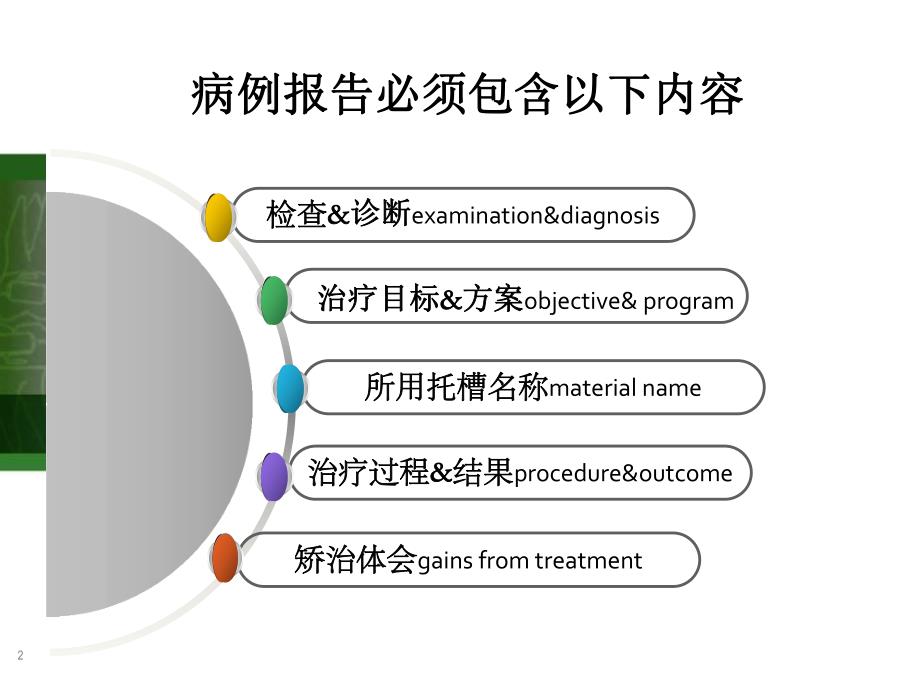 病例报告必须包含以下内容

检查&诊断examination&diagnosis

治疗目标&方案objective& program

所用托槽名称material name

治疗过程&结果procedure&outcome

矫治体会gains from treatment

2